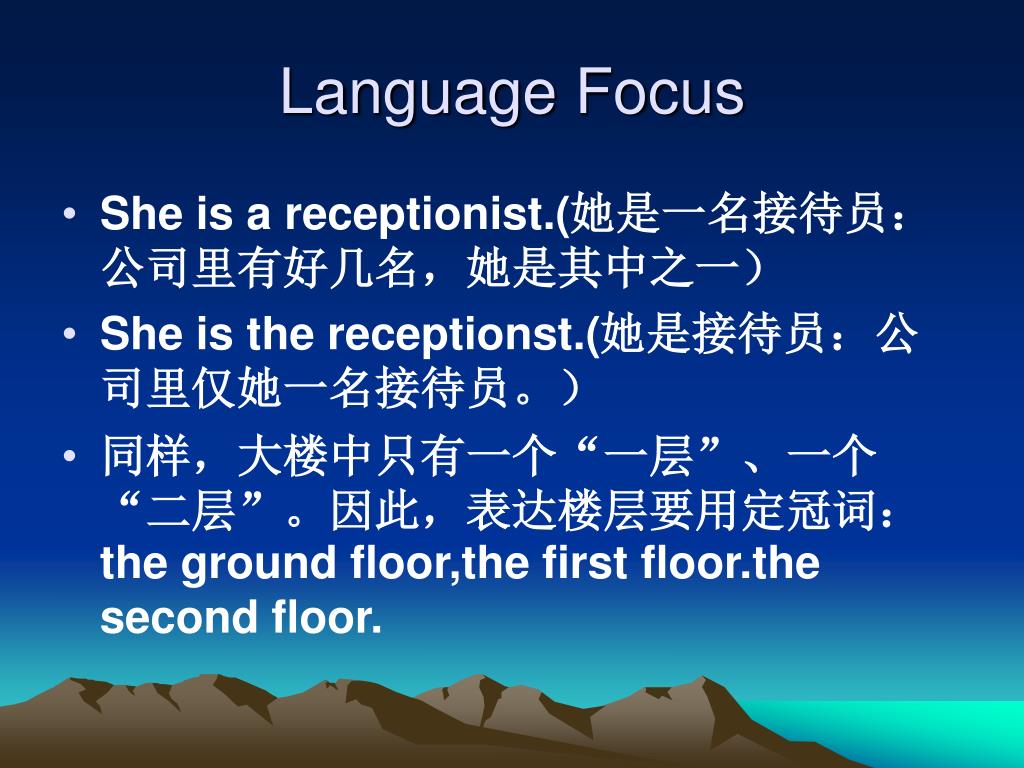 Language Focus

• She is a receptionist.(她是一名接待员：公司里有好几名，她是其中之一）

• She is the receptionst.(她是接待员：公司里仅她一名接待员。）

• 同样，大楼中只有一个“一层”、一个“二层”。因此，表达楼层要用定冠词：the ground floor,the first floor.the second floor.